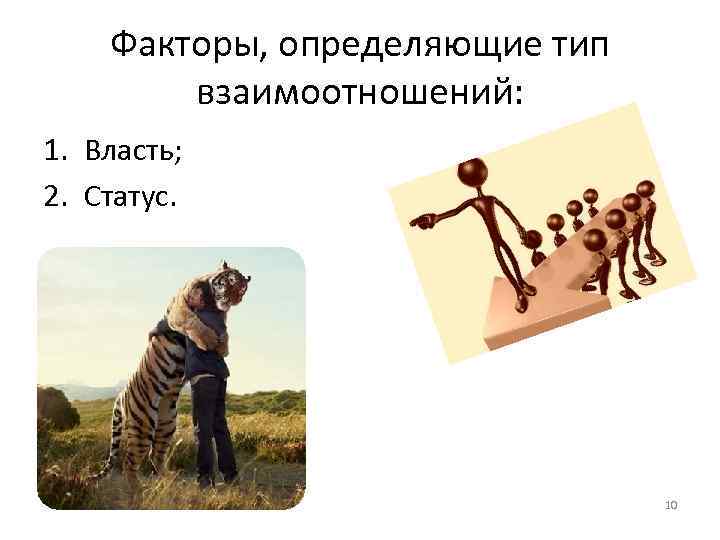 Факторы, определяющие тип взаимоотношений:

1. Власть;
2. Статус.

10